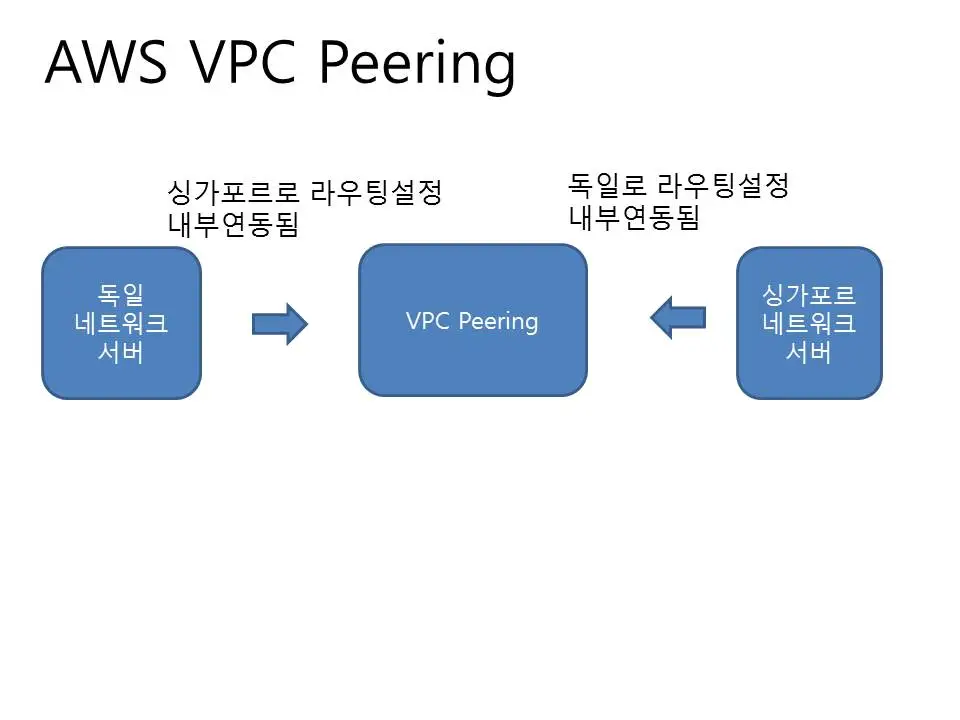 AWS VPC Peering

싱가포르로 라우팅설정
내부연동됨

독일로 라우팅설정
내부연동됨

독일
네트워크
서버

VPC Peering

싱가포르
네트워크
서버